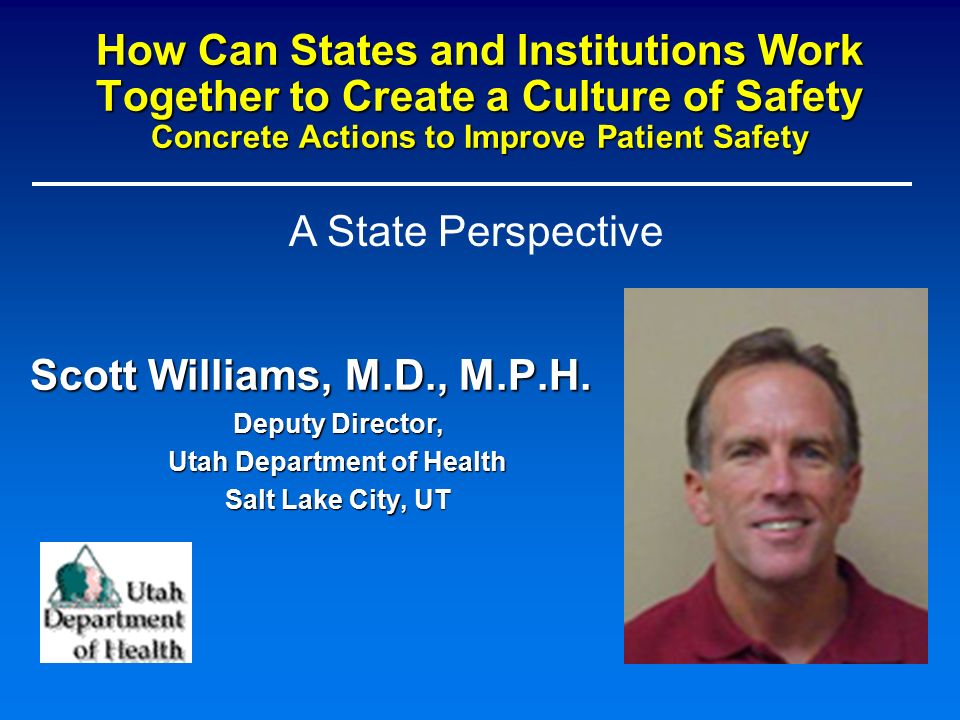 How Can States and Institutions Work Together to Create a Culture of Safety
Concrete Actions to Improve Patient Safety

A State Perspective

Scott Williams, M.D., M.P.H.

Deputy Director,
Utah Department of Health
Salt Lake City, UT

Utah
Department
of Health